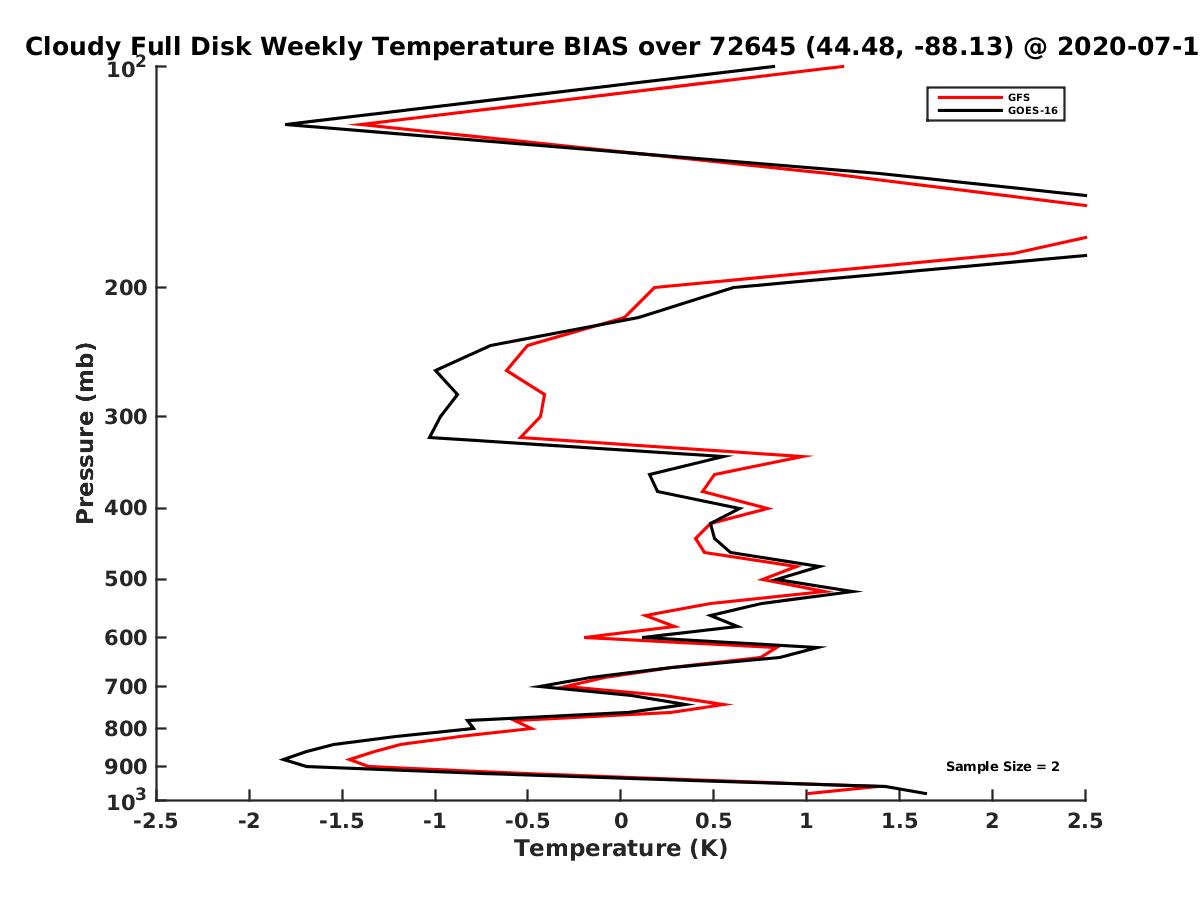 Cloudy Full Disk Weekly Temperature BIAS over 72645 (44.48, -88.13) @ 2020-07-1

GFS
GOES-16

Pressure (mb)

$10^2$
200
300
400
500
600
700
800
900
$10^3$

Sample Size = 2

-2.5 -2 -1.5 -1 -0.5 0 0.5 1 1.5 2 2.5

Temperature (K)